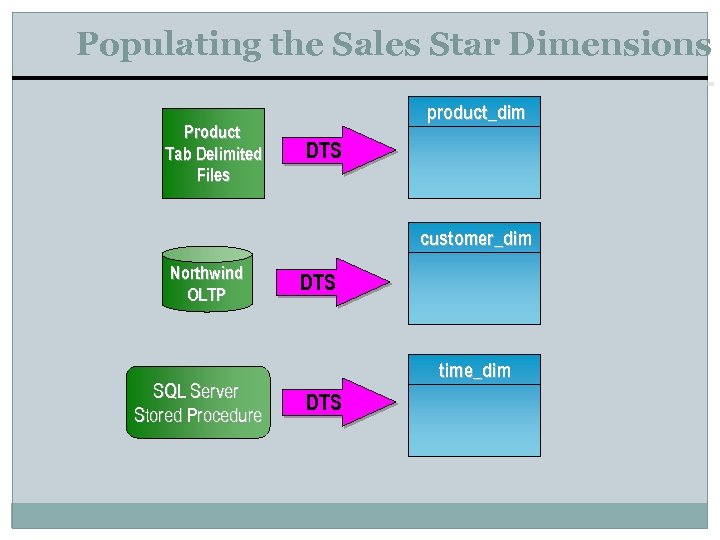 Populating the Sales Star Dimensions

Product Tab Delimited Files

DTS

product_dim

Northwind OLTP

DTS

customer_dim

SQL Server Stored Procedure

DTS

time_dim